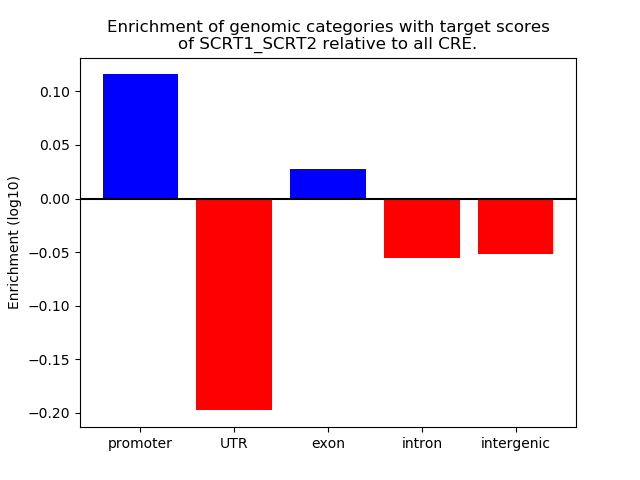 Enrichment of genomic categories with target scores of SCRT1_SCRT2 relative to all CRE.

Enrichment (log10)

0.10
0.05
0.00
−0.05
−0.10
−0.15
−0.20

promoter
UTR
exon
intron
intergenic